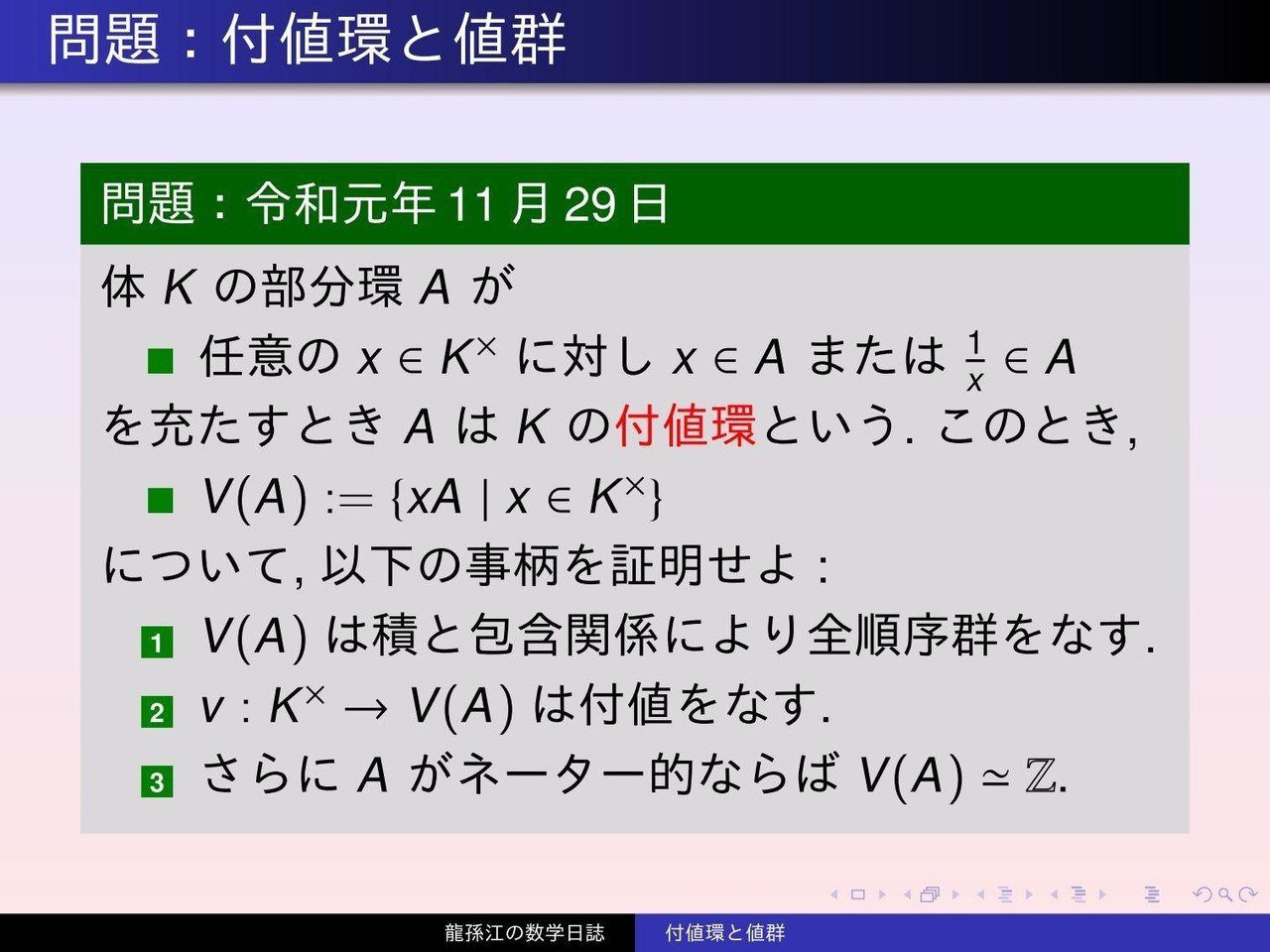 問題：付値環と値群

問題：令和元年 11 月 29 日

体 $K$ の部分環 $A$ が

■ 任意の $x \in K^{\times}$ に対し $x \in A$ または $\frac{1}{x} \in A$

を充たすとき $A$ は $K$ の付値環という. このとき,

■ $V(A) := \{xA \mid x \in K^{\times}\}$

について, 以下の事柄を証明せよ：

1 $V(A)$ は積と包含関係により全順序群をなす.

2 $v : K^{\times} \to V(A)$ は付値をなす.

3 さらに $A$ がネーター的ならば $V(A) \simeq \mathbb{Z}$.

龍孫江の数学日誌　付値環と値群